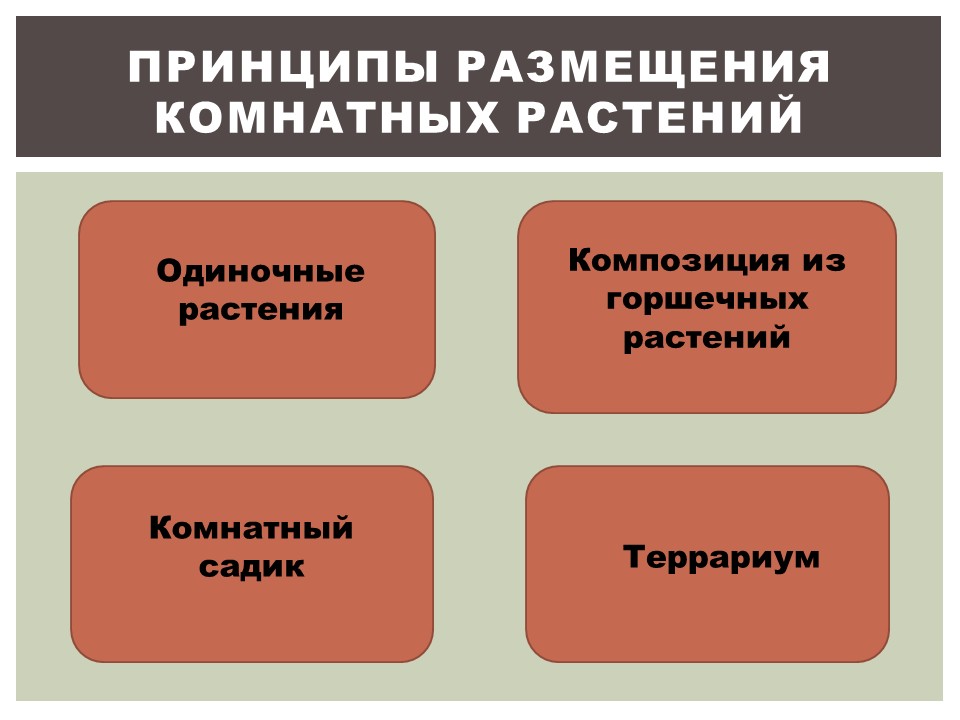 ПРИНЦИПЫ РАЗМЕЩЕНИЯ КОМНАТНЫХ РАСТЕНИЙ

Одиночные растения

Композиция из горшечных растений

Комнатный садик

Террариум